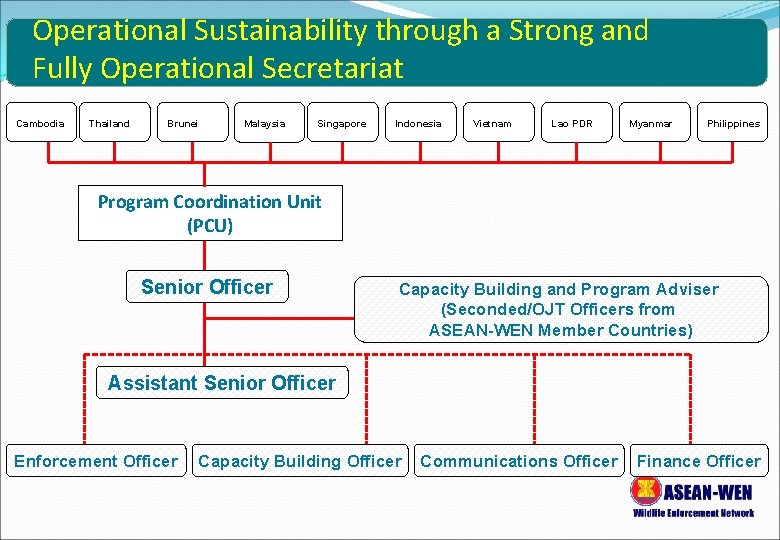 Operational Sustainability through a Strong and Fully Operational Secretariat

Cambodia
Thailand
Brunei
Malaysia
Singapore
Indonesia
Vietnam
Lao PDR
Myanmar
Philippines

Program Coordination Unit (PCU)

Senior Officer

Capacity Building and Program Adviser (Seconded/OJT Officers from ASEAN-WEN Member Countries)

Assistant Senior Officer

Enforcement Officer
Capacity Building Officer
Communications Officer
Finance Officer

ASEAN-WEN
Wildlife Enforcement Network